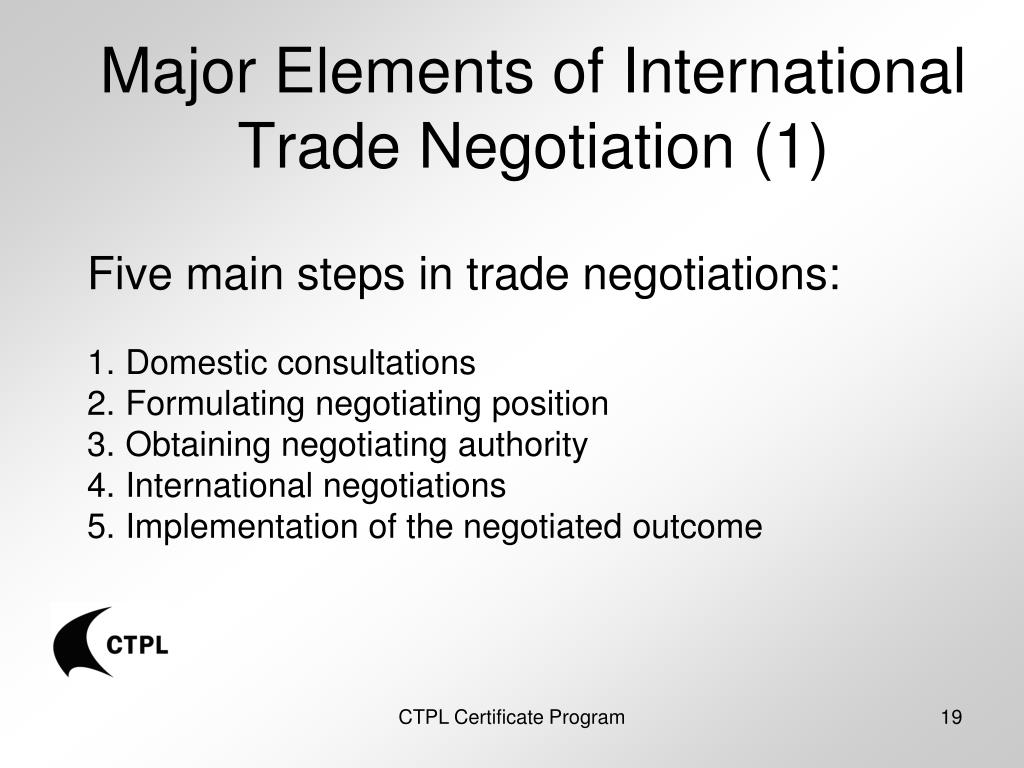 Major Elements of International Trade Negotiation (1)

Five main steps in trade negotiations:

1. Domestic consultations
2. Formulating negotiating position
3. Obtaining negotiating authority
4. International negotiations
5. Implementation of the negotiated outcome

CTPL

CTPL Certificate Program

19